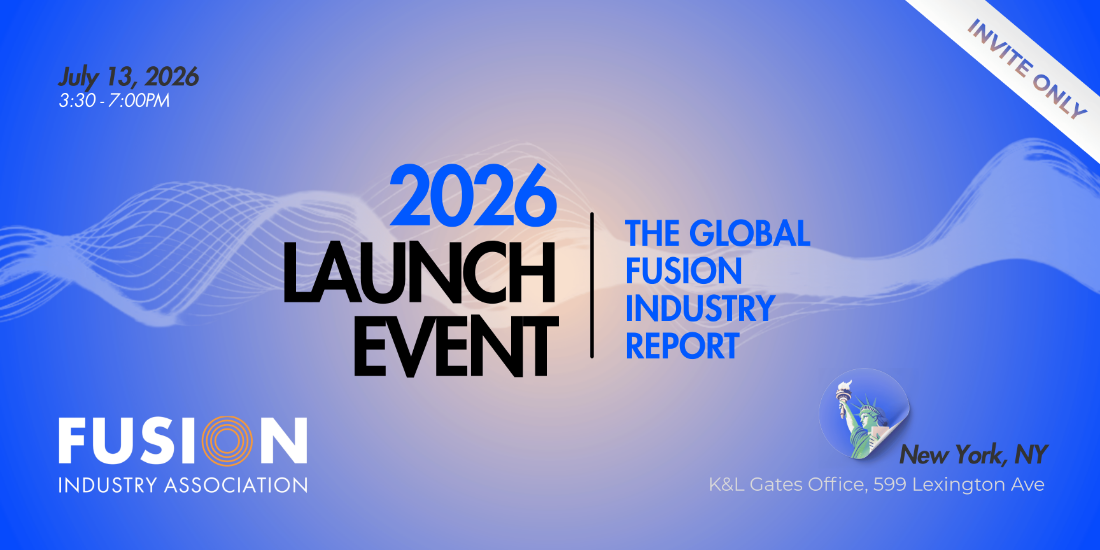 INVITE ONLY

July 13, 2026
3:30 - 7:00PM

2026
LAUNCH
EVENT

THE GLOBAL FUSION INDUSTRY REPORT

FUSION
INDUSTRY ASSOCIATION

New York, NY
K&L Gates Office, 599 Lexington Ave